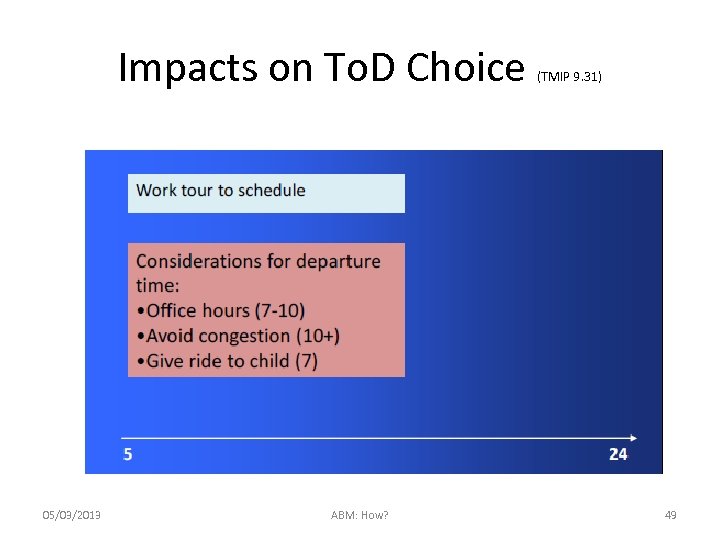 Impacts on ToD Choice (TMIP 9.31)

Work tour to schedule

Considerations for departure time:
•Office hours (7-10)
•Avoid congestion (10+)
•Give ride to child (7)

5

24

05/03/2013

ABM: How?

49